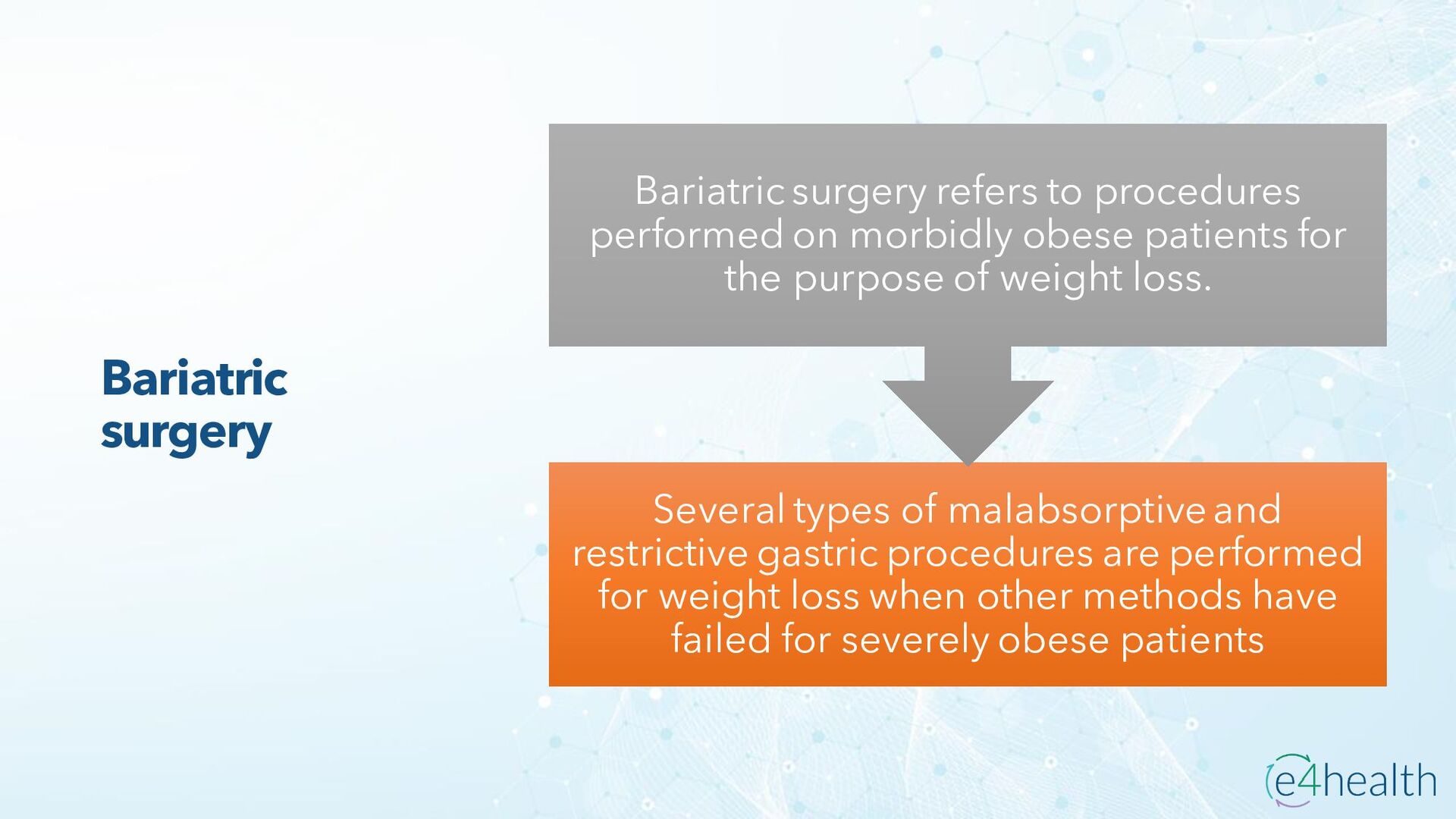 Bariatric surgery

Bariatric surgery refers to procedures performed on morbidly obese patients for the purpose of weight loss.

Several types of malabsorptive and restrictive gastric procedures are performed for weight loss when other methods have failed for severely obese patients

e4health